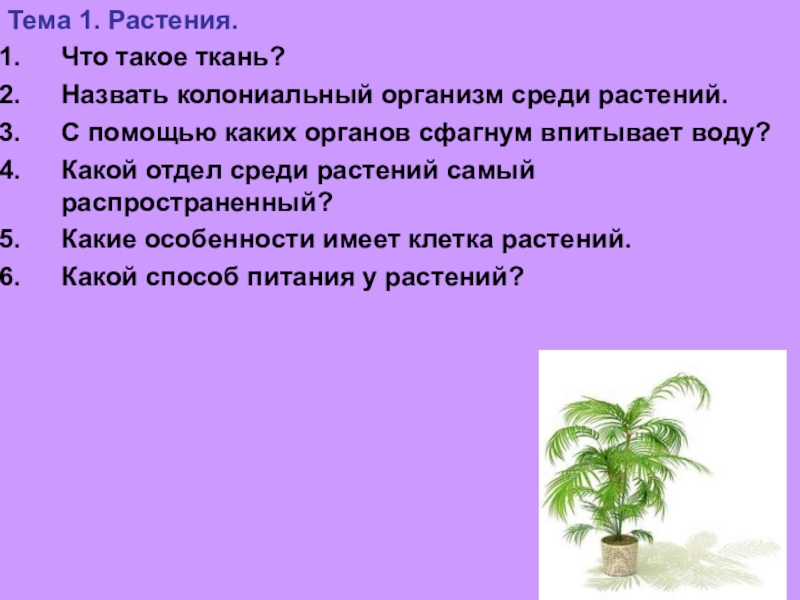 Тема 1. Растения.

1. Что такое ткань?
2. Назвать колониальный организм среди растений.
3. С помощью каких органов сфагнум впитывает воду?
4. Какой отдел среди растений самый распространенный?
5. Какие особенности имеет клетка растений.
6. Какой способ питания у растений?